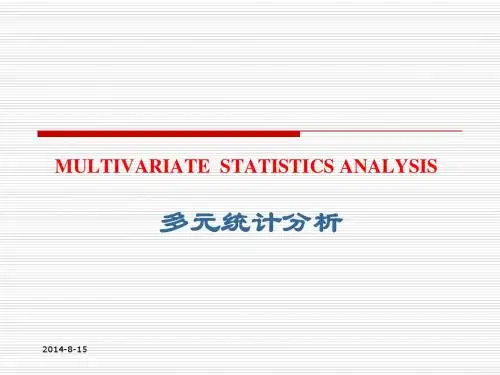 MULTIVARIATE STATISTICS ANALYSIS

多元统计分析

2014-8-15